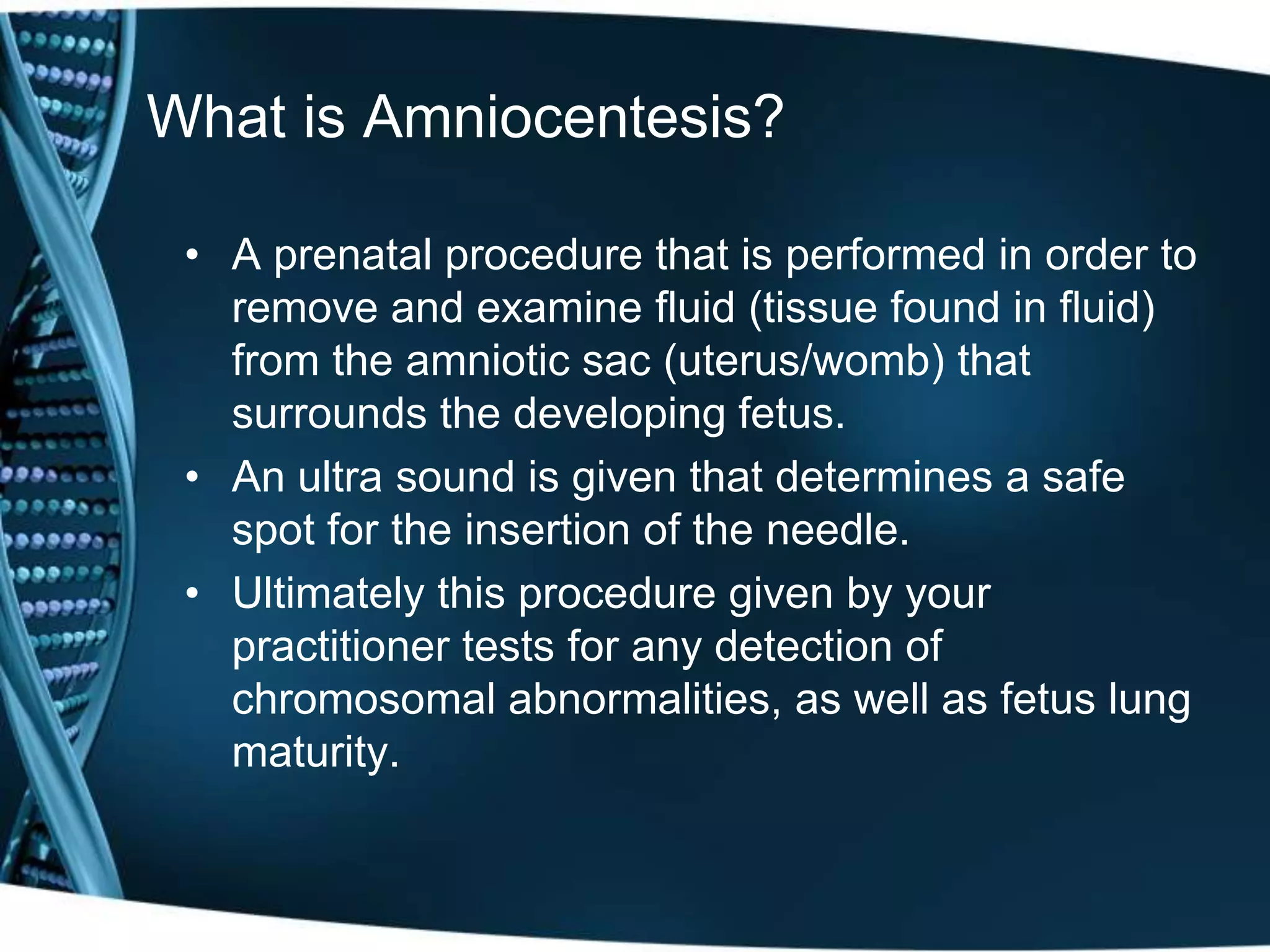 What is Amniocentesis?

• A prenatal procedure that is performed in order to remove and examine fluid (tissue found in fluid) from the amniotic sac (uterus/womb) that surrounds the developing fetus.
• An ultra sound is given that determines a safe spot for the insertion of the needle.
• Ultimately this procedure given by your practitioner tests for any detection of chromosomal abnormalities, as well as fetus lung maturity.